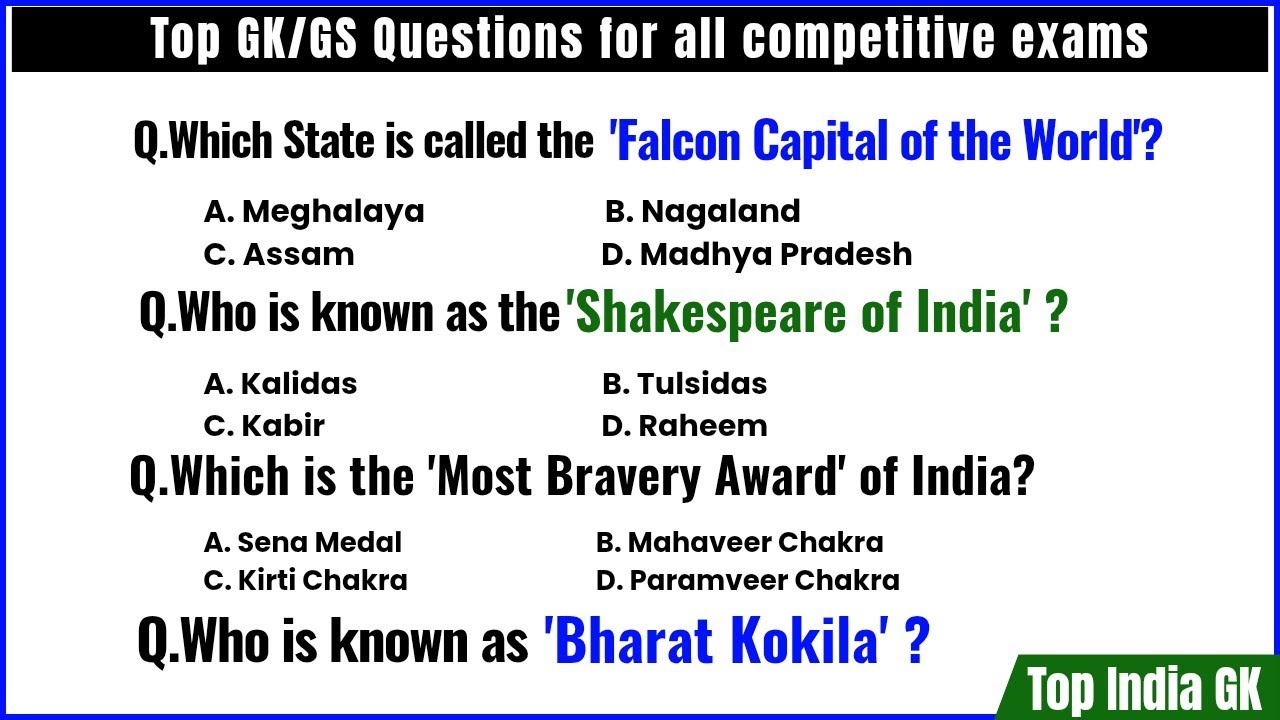 Top GK/GS Questions for all competitive exams

Q.Which State is called the 'Falcon Capital of the World'?

A. Meghalaya
B. Nagaland
C. Assam
D. Madhya Pradesh

Q.Who is known as the 'Shakespeare of India' ?

A. Kalidas
B. Tulsidas
C. Kabir
D. Raheem

Q.Which is the 'Most Bravery Award' of India?

A. Sena Medal
B. Mahaveer Chakra
C. Kirti Chakra
D. Paramveer Chakra

Q.Who is known as 'Bharat Kokila' ?

Top India GK